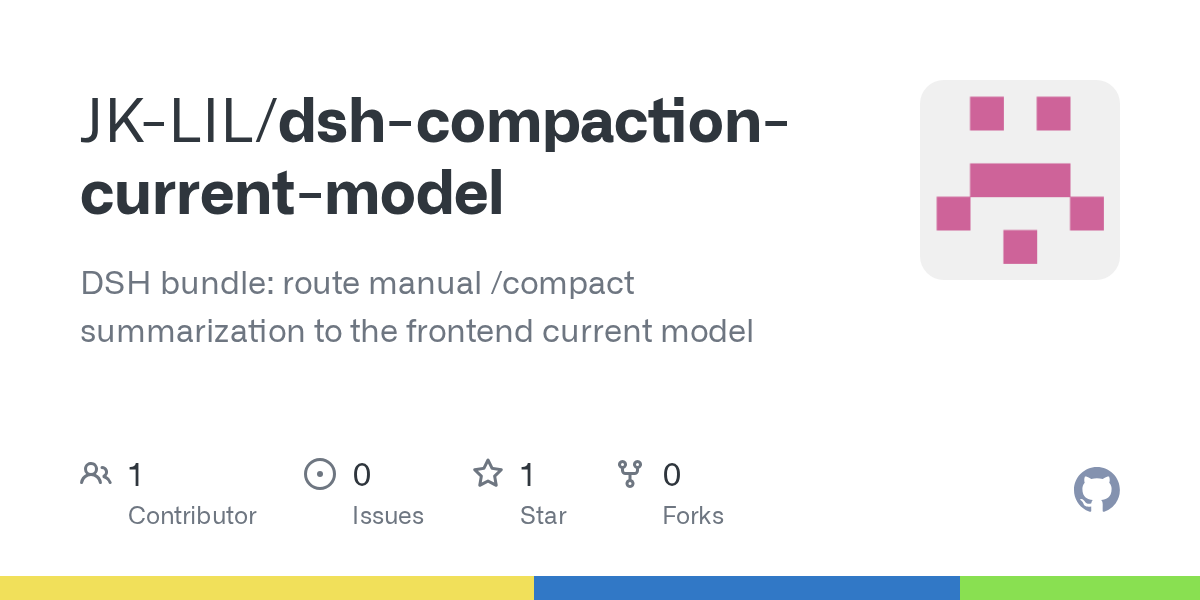 JK-LIL/dsh-compaction-current-model

DSH bundle: route manual /compact summarization to the frontend current model

1 Contributor

0 Issues

1 Star

0 Forks